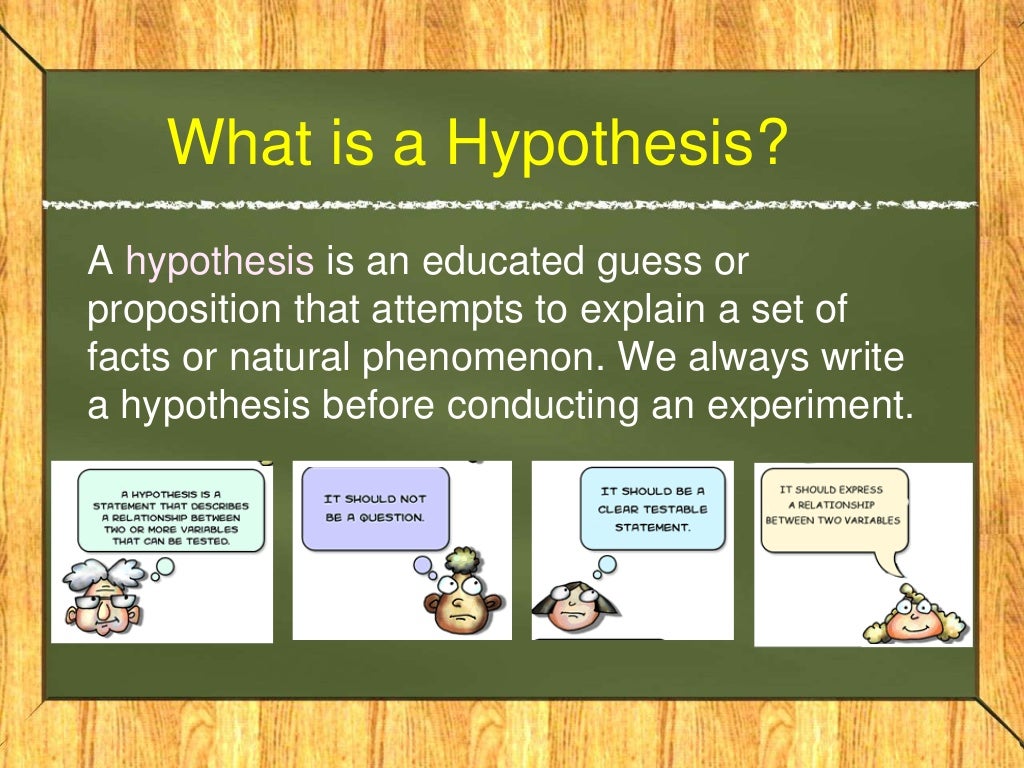 What is a Hypothesis?

A hypothesis is an educated guess or proposition that attempts to explain a set of facts or natural phenomenon. We always write a hypothesis before conducting an experiment.

A HYPOTHESIS IS A STATEMENT THAT DESCRIBES A RELATIONSHIP BETWEEN TWO OR MORE VARIABLES THAT CAN BE TESTED.

IT SHOULD NOT BE A QUESTION.

IT SHOULD BE A CLEAR TESTABLE STATEMENT.

IT SHOULD EXPRESS A RELATIONSHIP BETWEEN TWO VARIABLES